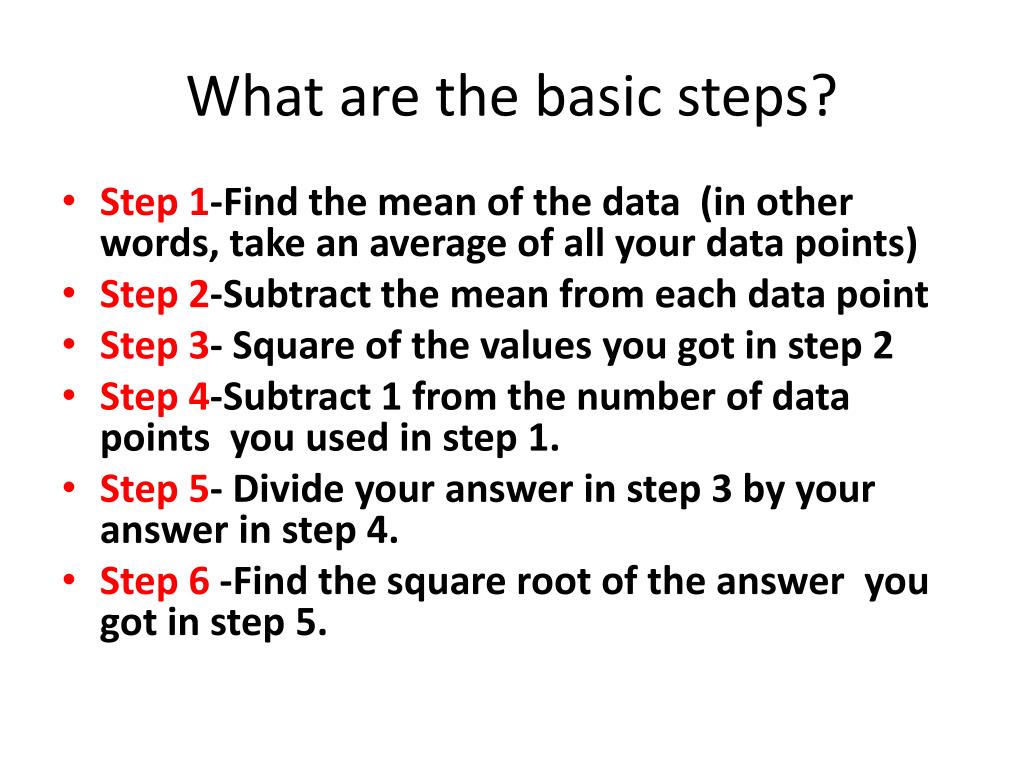 What are the basic steps?

• Step 1-Find the mean of the data (in other words, take an average of all your data points)
• Step 2-Subtract the mean from each data point
• Step 3- Square of the values you got in step 2
• Step 4-Subtract 1 from the number of data points you used in step 1.
• Step 5- Divide your answer in step 3 by your answer in step 4.
• Step 6 -Find the square root of the answer you got in step 5.